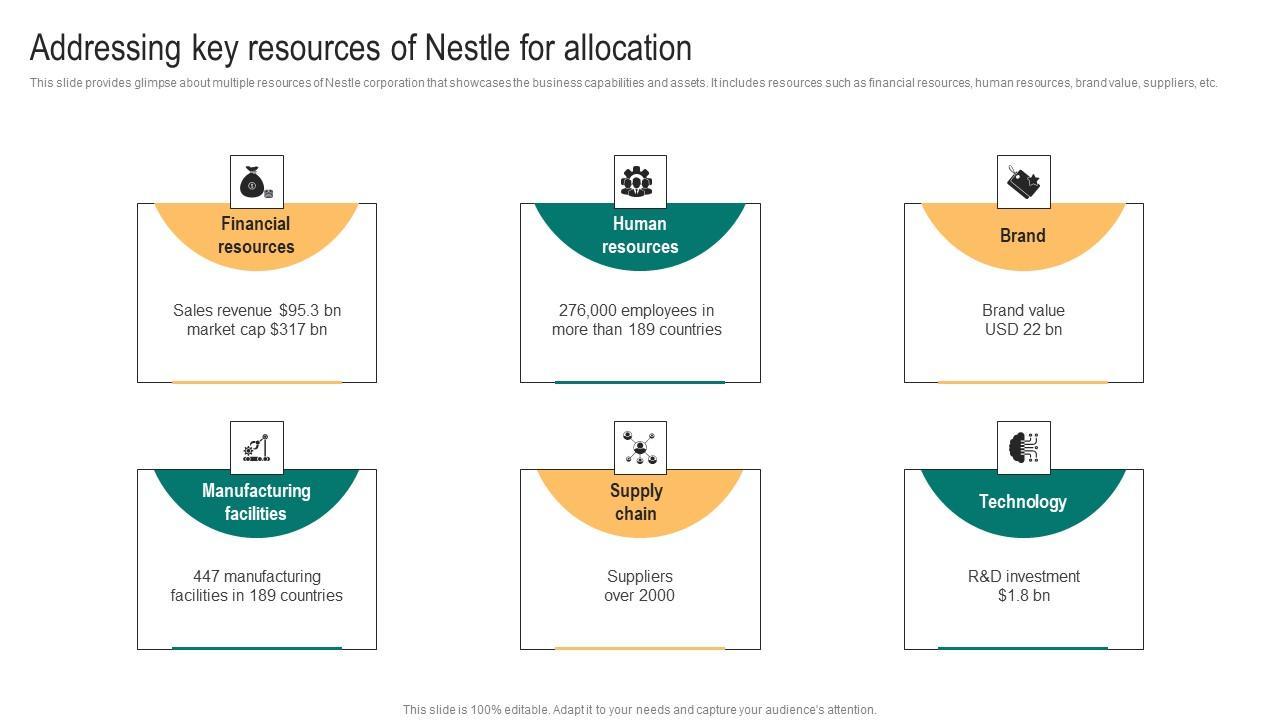 Addressing key resources of Nestle for allocation

This slide provides glimpse about multiple resources of Nestle corporation that showcases the business capabilities and assets. It includes resources such as financial resources, human resources, brand value, suppliers, etc.

Financial resources

Sales revenue $95.3 bn market cap $317 bn

Human resources

276,000 employees in more than 189 countries

Brand

Brand value USD 22 bn

Manufacturing facilities

447 manufacturing facilities in 189 countries

Supply chain

Suppliers over 2000

Technology

R&D investment $1.8 bn

This slide is 100% editable. Adapt it to your needs and capture your audience's attention.